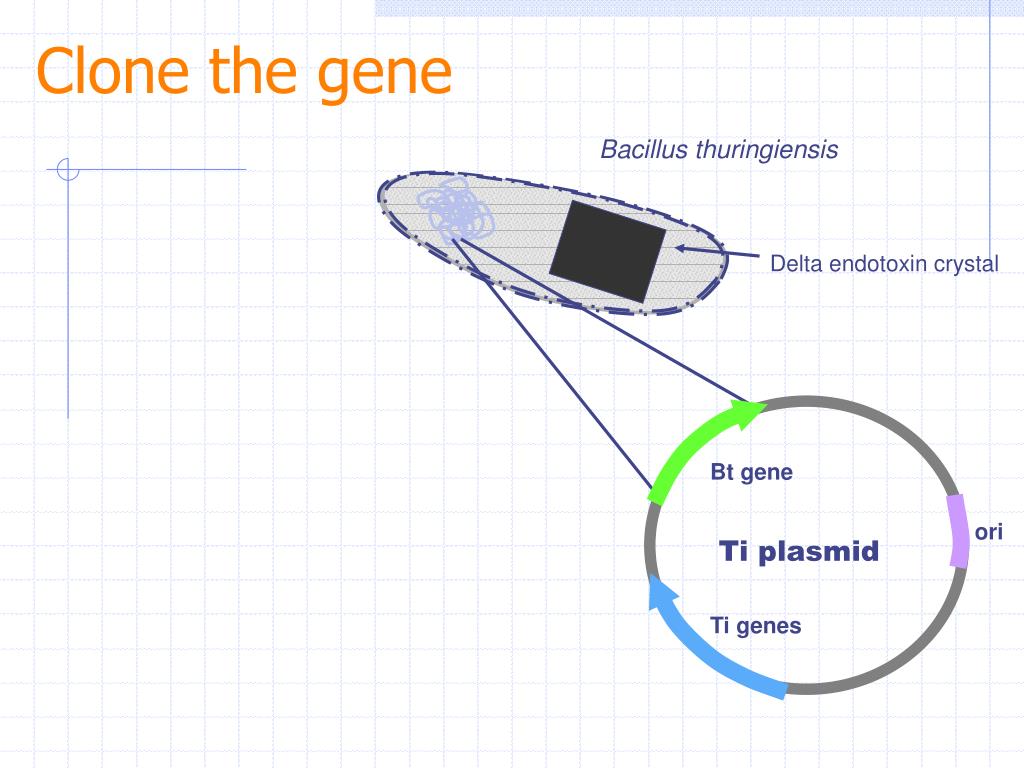 Clone the gene

Bacillus thuringiensis

Delta endotoxin crystal

Bt gene

ori

Ti plasmid

Ti genes